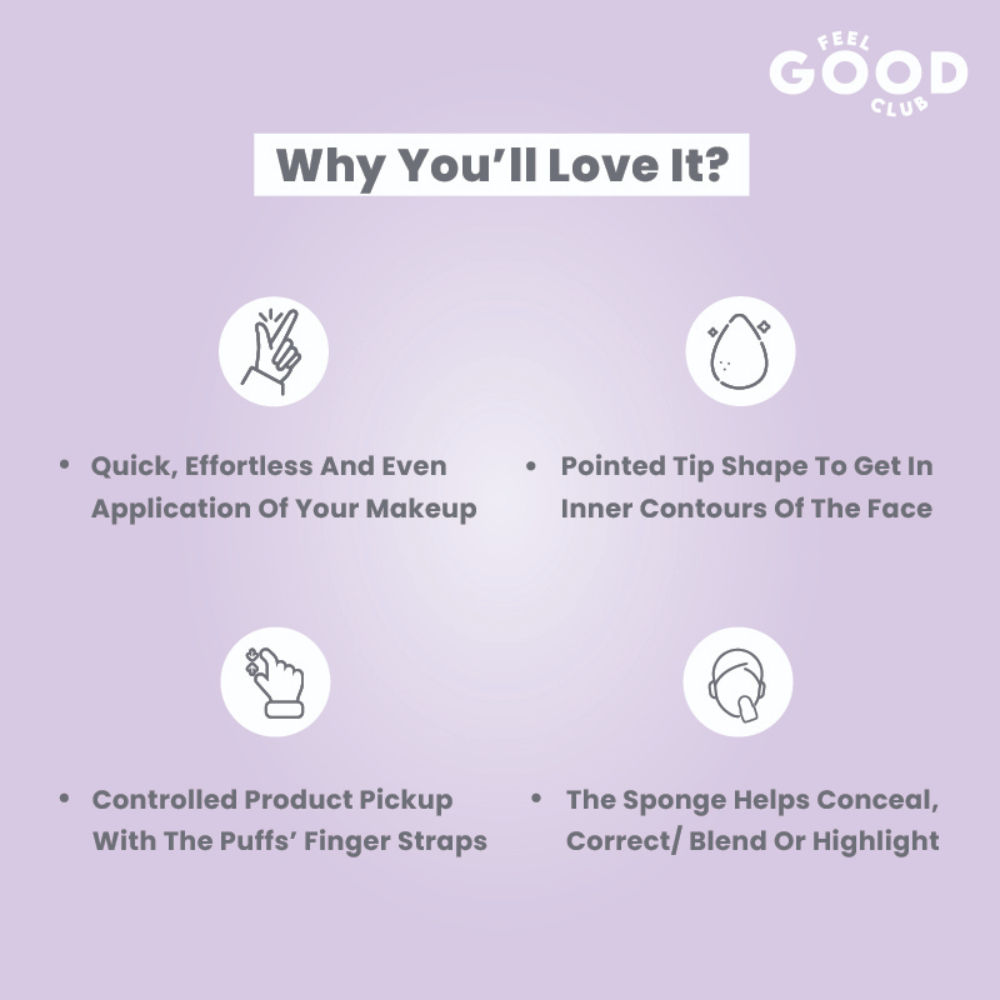 FEEL GOOD CLUB

Why You'll Love It?

• Quick, Effortless And Even Application Of Your Makeup

• Pointed Tip Shape To Get In Inner Contours Of The Face

• Controlled Product Pickup With The Puffs' Finger Straps

• The Sponge Helps Conceal, Correct/ Blend Or Highlight